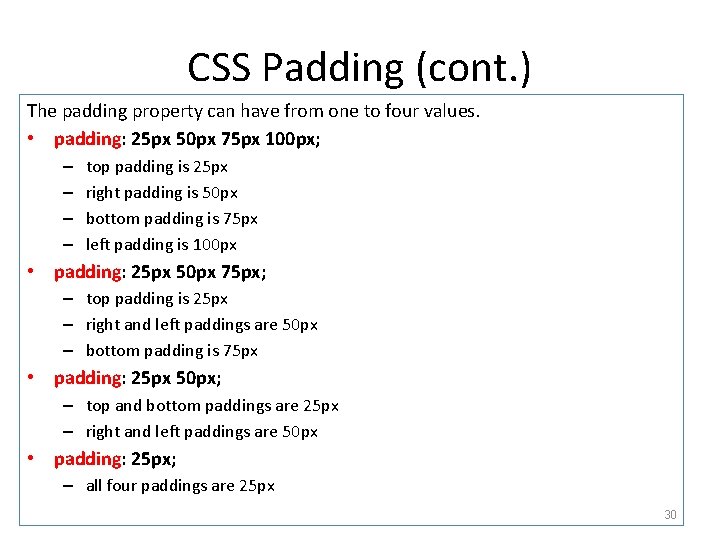 CSS Padding (cont.)

The padding property can have from one to four values.

• padding: 25px 50px 75px 100px;
  – top padding is 25px
  – right padding is 50px
  – bottom padding is 75px
  – left padding is 100px
• padding: 25px 50px 75px;
  – top padding is 25px
  – right and left paddings are 50px
  – bottom padding is 75px
• padding: 25px 50px;
  – top and bottom paddings are 25px
  – right and left paddings are 50px
• padding: 25px;
  – all four paddings are 25px

30